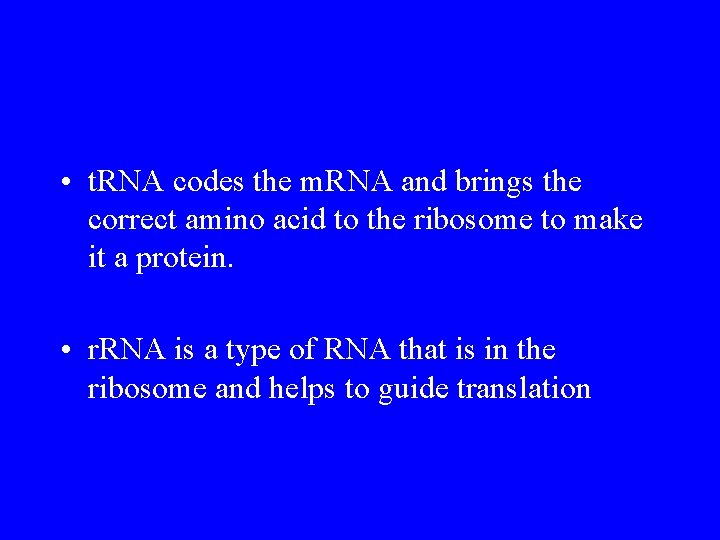 • tRNA codes the mRNA and brings the correct amino acid to the ribosome to make it a protein.

• rRNA is a type of RNA that is in the ribosome and helps to guide translation